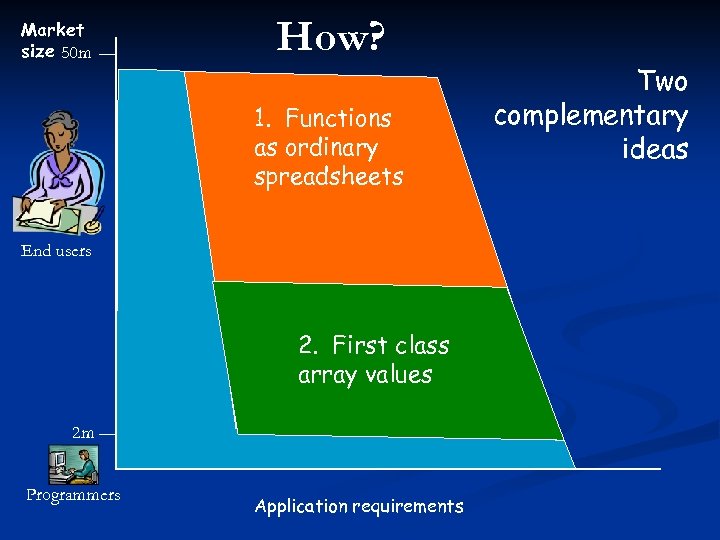 How?

Market size 50m

Two complementary ideas

1. Functions as ordinary spreadsheets

End users

2. First class array values

2m

Programmers

Application requirements